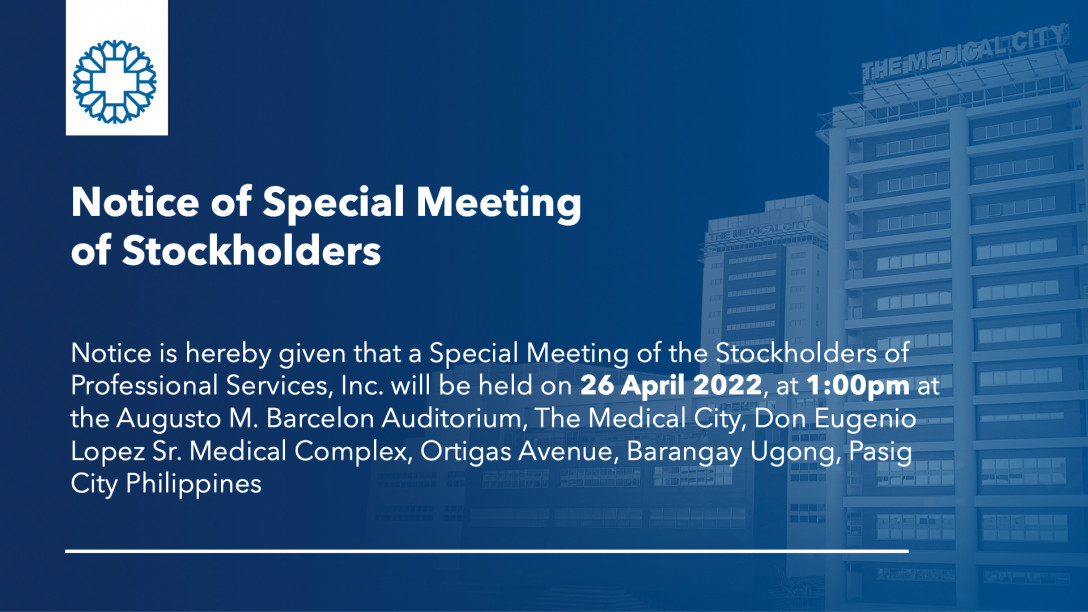 THE MEDICAL CITY

THE MEDICAL CITY

Notice of Special Meeting of Stockholders

Notice is hereby given that a Special Meeting of the Stockholders of Professional Services, Inc. will be held on 26 April 2022, at 1:00pm at the Augusto M. Barcelon Auditorium, The Medical City, Don Eugenio Lopez Sr. Medical Complex, Ortigas Avenue, Barangay Ugong, Pasig City Philippines